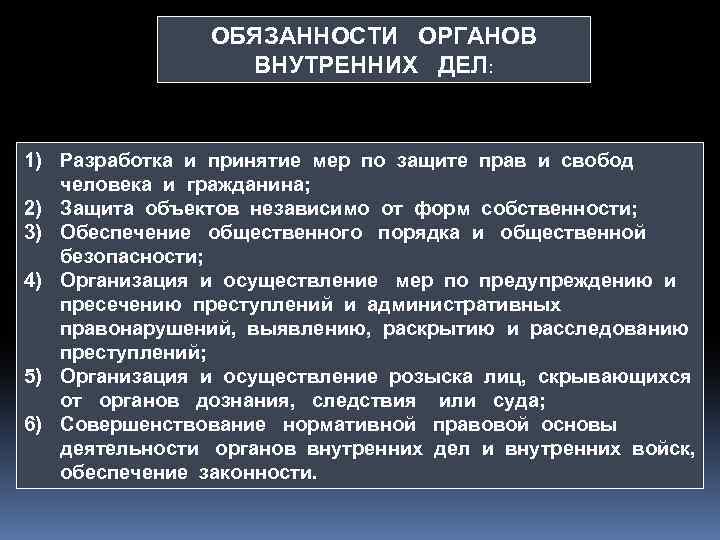 ОБЯЗАННОСТИ ОРГАНОВ ВНУТРЕННИХ ДЕЛ:

1) Разработка и принятие мер по защите прав и свобод человека и гражданина;
2) Защита объектов независимо от форм собственности;
3) Обеспечение общественного порядка и общественной безопасности;
4) Организация и осуществление мер по предупреждению и пресечению преступлений и административных правонарушений, выявлению, раскрытию и расследованию преступлений;
5) Организация и осуществление розыска лиц, скрывающихся от органов дознания, следствия или суда;
6) Совершенствование нормативной правовой основы деятельности органов внутренних дел и внутренних войск, обеспечение законности.